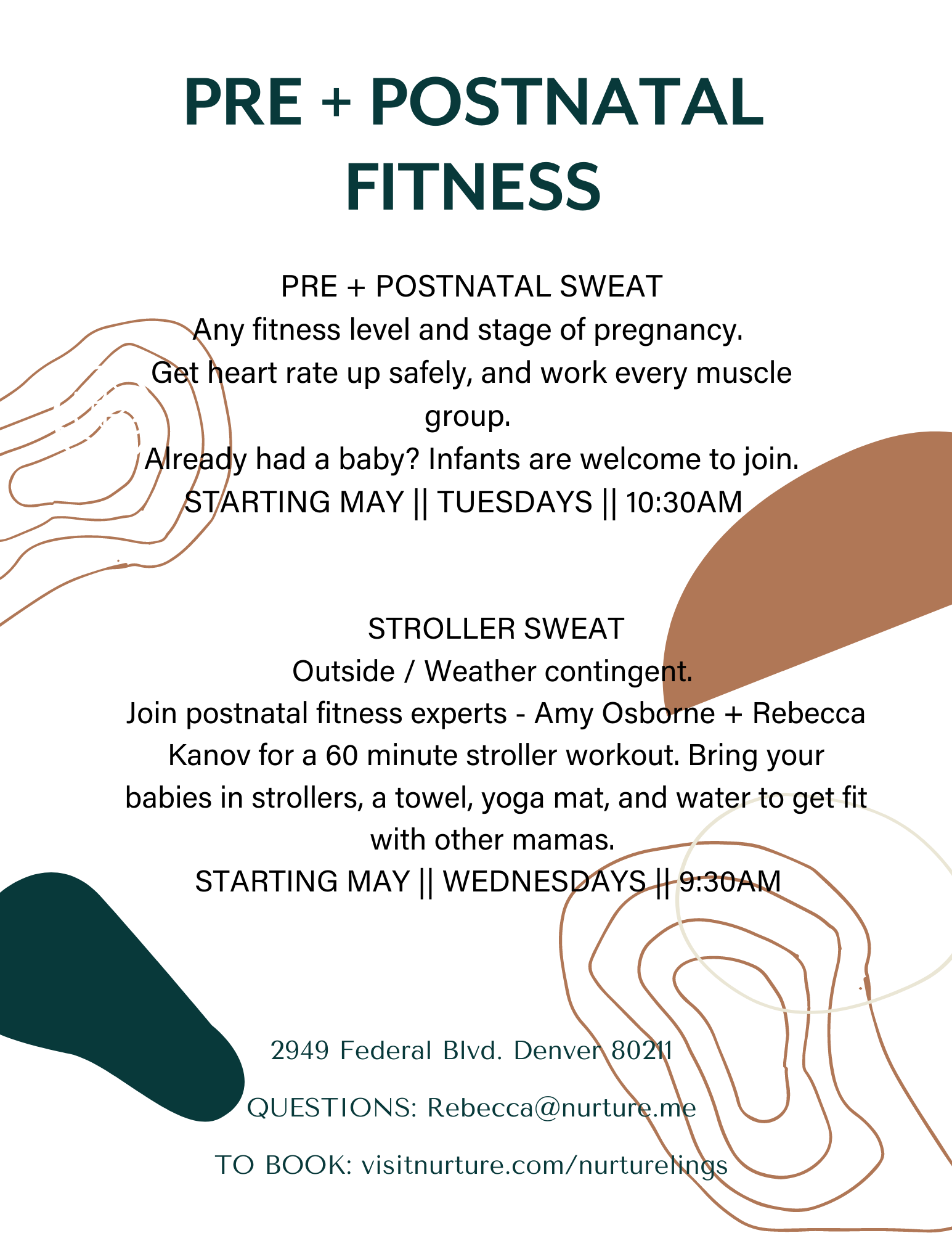 PRE + POSTNATAL FITNESS

PRE + POSTNATAL SWEAT
Any fitness level and stage of pregnancy.
Get heart rate up safely, and work every muscle group.
Already had a baby? Infants are welcome to join.
STARTING MAY || TUESDAYS || 10:30AM

STROLLER SWEAT
Outside / Weather contingent.
Join postnatal fitness experts - Amy Osborne + Rebecca Kanov for a 60 minute stroller workout. Bring your babies in strollers, a towel, yoga mat, and water to get fit with other mamas.
STARTING MAY || WEDNESDAYS || 9:30AM

2949 Federal Blvd. Denver 80211

QUESTIONS: Rebecca@nurture.me

TO BOOK: visitnurture.com/nurturelings